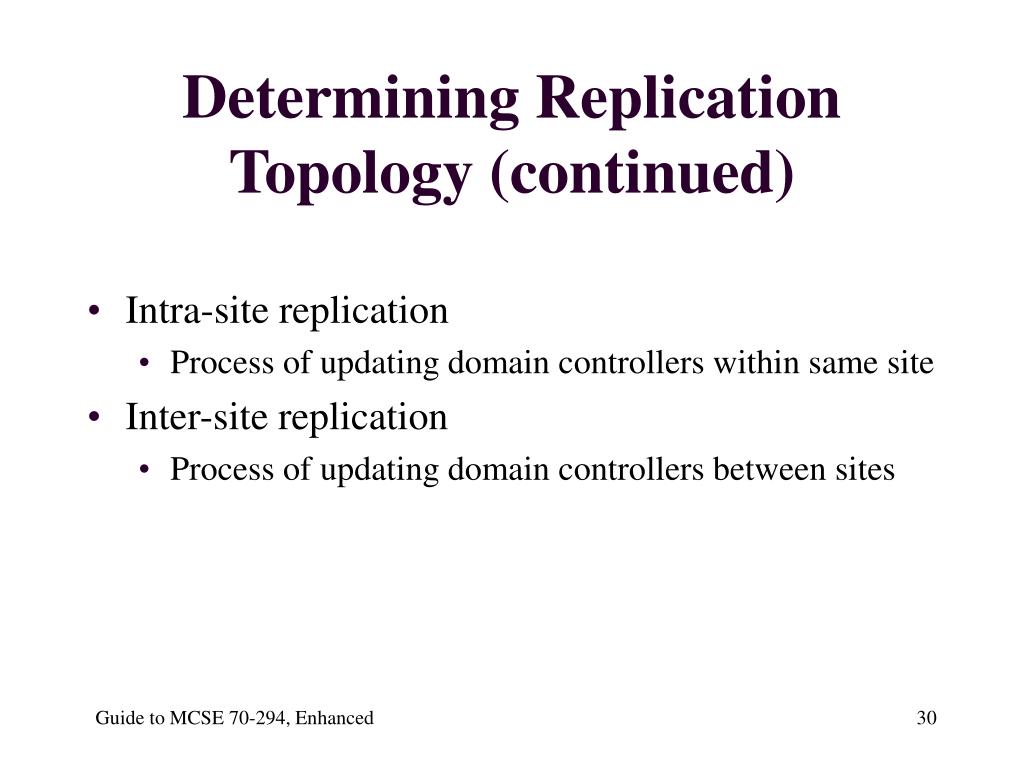 Determining Replication Topology (continued)

• Intra-site replication
  • Process of updating domain controllers within same site
• Inter-site replication
  • Process of updating domain controllers between sites

Guide to MCSE 70-294, Enhanced

30